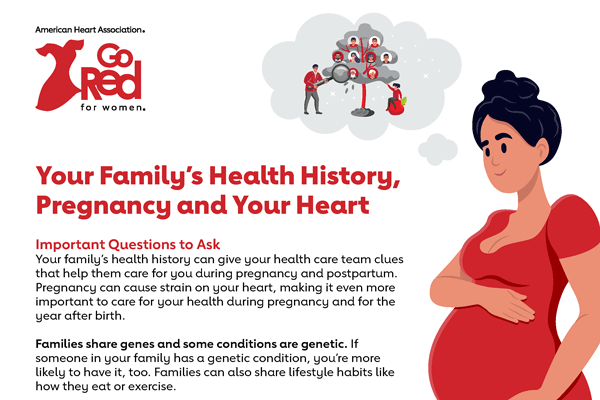 American Heart Association.

Go Red for women.

Your Family's Health History, Pregnancy and Your Heart

Important Questions to Ask
Your family's health history can give your health care team clues that help them care for you during pregnancy and postpartum. Pregnancy can cause strain on your heart, making it even more important to care for your health during pregnancy and for the year after birth.

Families share genes and some conditions are genetic. If someone in your family has a genetic condition, you're more likely to have it, too. Families can also share lifestyle habits like how they eat or exercise.